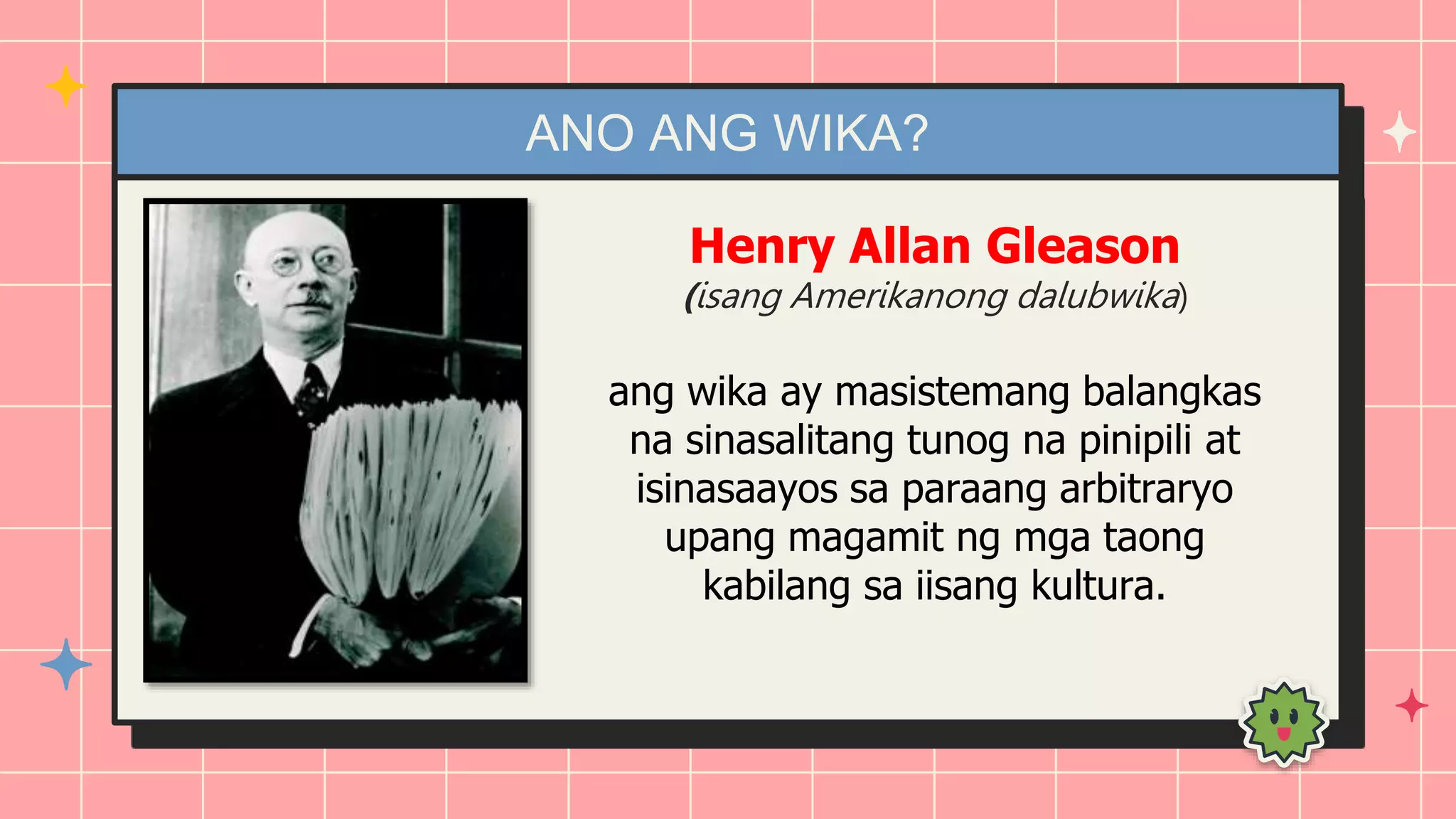 ANO ANG WIKA?

Henry Allan Gleason
(isang Amerikanong dalubwika)

ang wika ay masistemang balangkas na sinasalitang tunog na pinipili at isinasaayos sa paraang arbitraryo upang magamit ng mga taong kabilang sa iisang kultura.